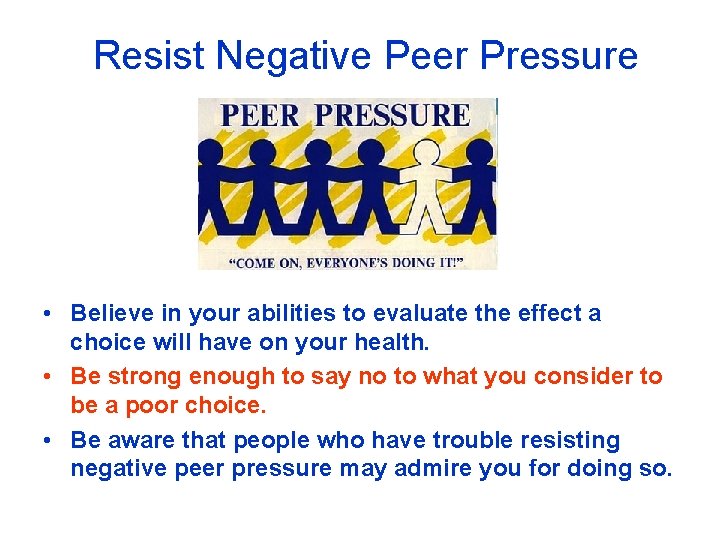 Resist Negative Peer Pressure

PEER PRESSURE

"COME ON, EVERYONE'S DOING IT!"

• Believe in your abilities to evaluate the effect a choice will have on your health.
• Be strong enough to say no to what you consider to be a poor choice.
• Be aware that people who have trouble resisting negative peer pressure may admire you for doing so.